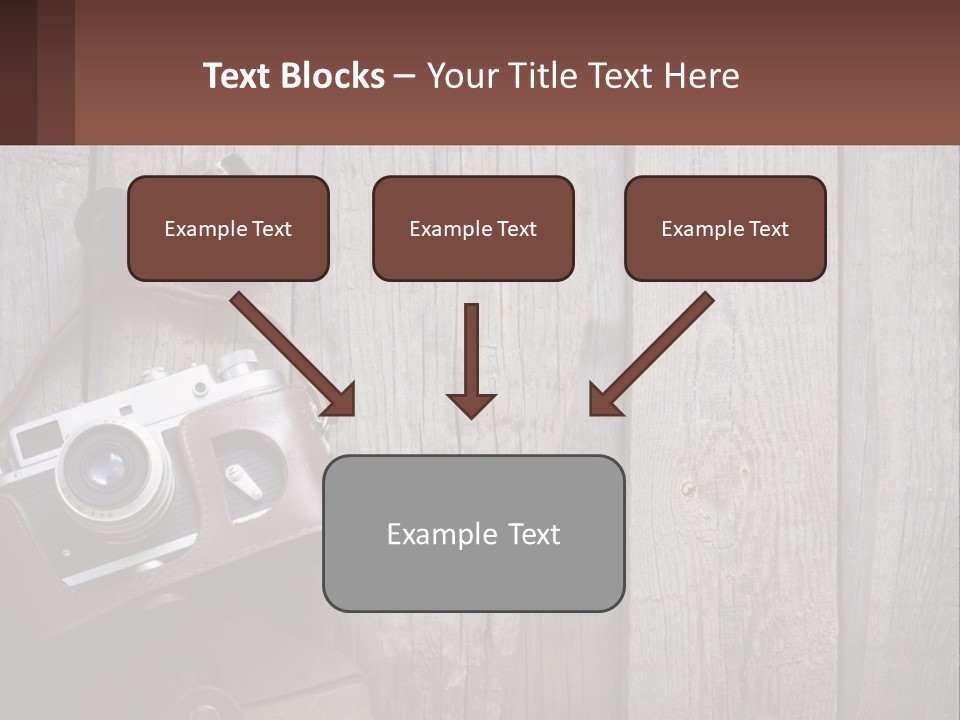 Text Blocks – Your Title Text Here

Example Text

Example Text

Example Text

Example Text